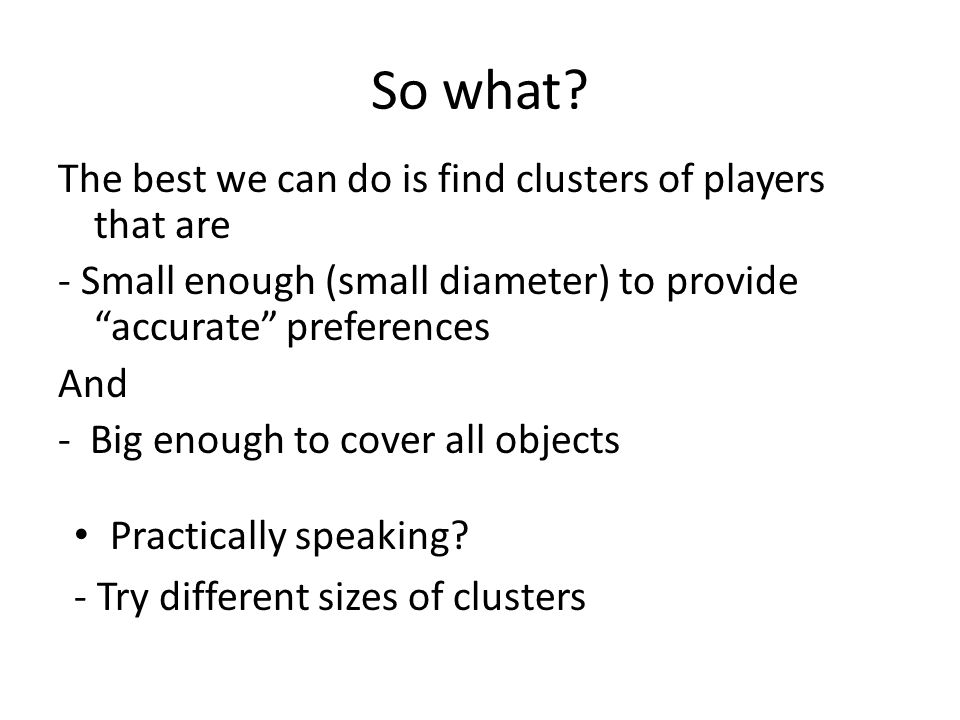 So what?

The best we can do is find clusters of players that are

- Small enough (small diameter) to provide “accurate” preferences

And

- Big enough to cover all objects

• Practically speaking?

- Try different sizes of clusters